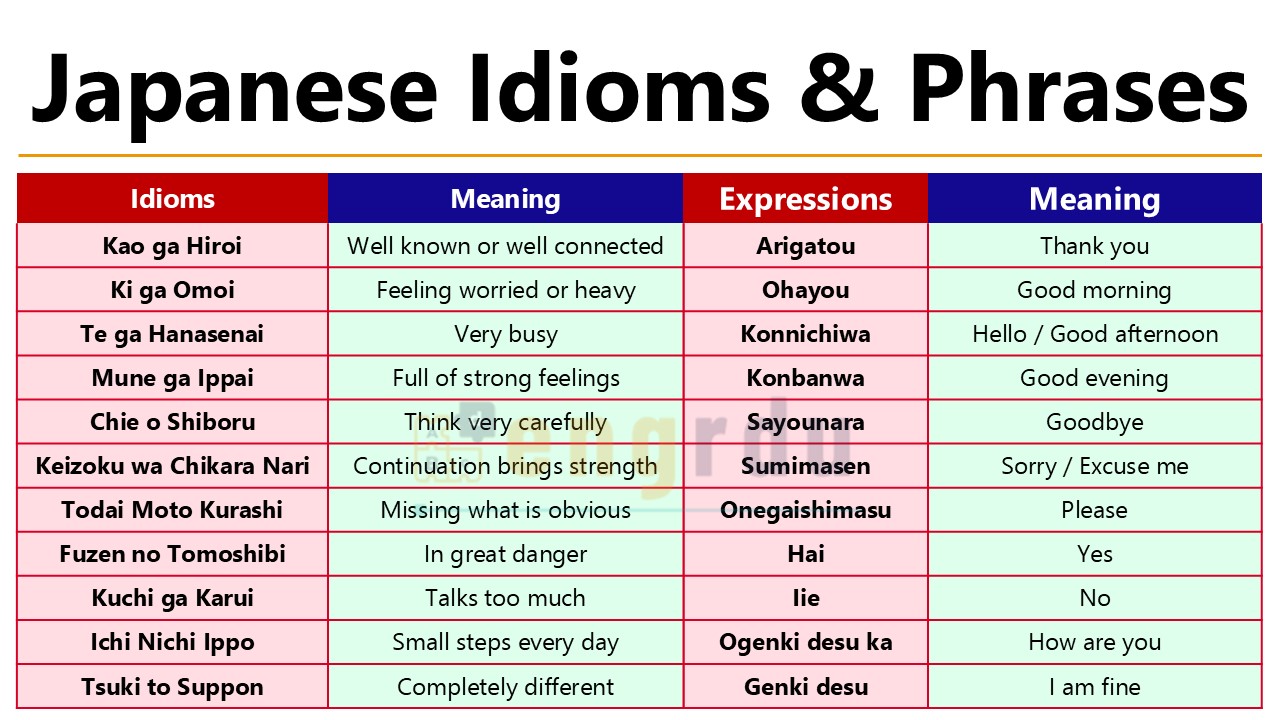 Japanese Idioms & Phrases

| Idioms | Meaning | Expressions | Meaning |
|---|---|---|---|
| Kao ga Hiroi | Well known or well connected | Arigatou | Thank you |
| Ki ga Omoi | Feeling worried or heavy | Ohayou | Good morning |
| Te ga Hanasenai | Very busy | Konnichiwa | Hello / Good afternoon |
| Mune ga Ippai | Full of strong feelings | Konbanwa | Good evening |
| Chie o Shiboru | Think very carefully | Sayounara | Goodbye |
| Keizoku wa Chikara Nari | Continuation brings strength | Sumimasen | Sorry / Excuse me |
| Todai Moto Kurashi | Missing what is obvious | Onegaishimasu | Please |
| Fuzen no Tomoshibi | In great danger | Hai | Yes |
| Kuchi ga Karui | Talks too much | Iie | No |
| Ichi Nichi Ippo | Small steps every day | Ogenki desu ka | How are you |
| Tsuki to Suppon | Completely different | Genki desu | I am fine |

engrdu